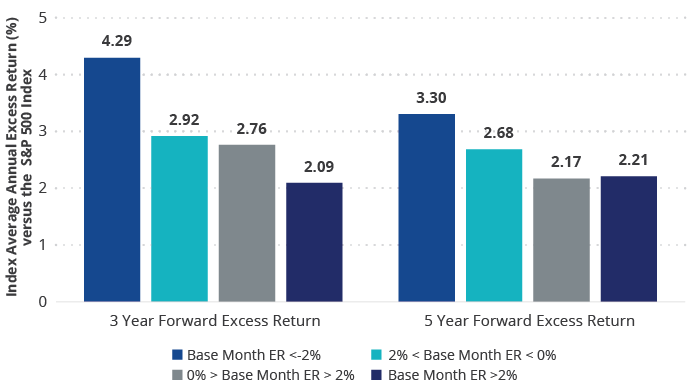 Index Average Annual Excess Return (%) versus the S&P 500 Index

5
4
3
2
1
0

4.29
2.92
2.76
2.09
3.30
2.68
2.17
2.21

3 Year Forward Excess Return
5 Year Forward Excess Return

Base Month ER <-2%
2% < Base Month ER < 0%
0% > Base Month ER > 2%
Base Month ER >2%